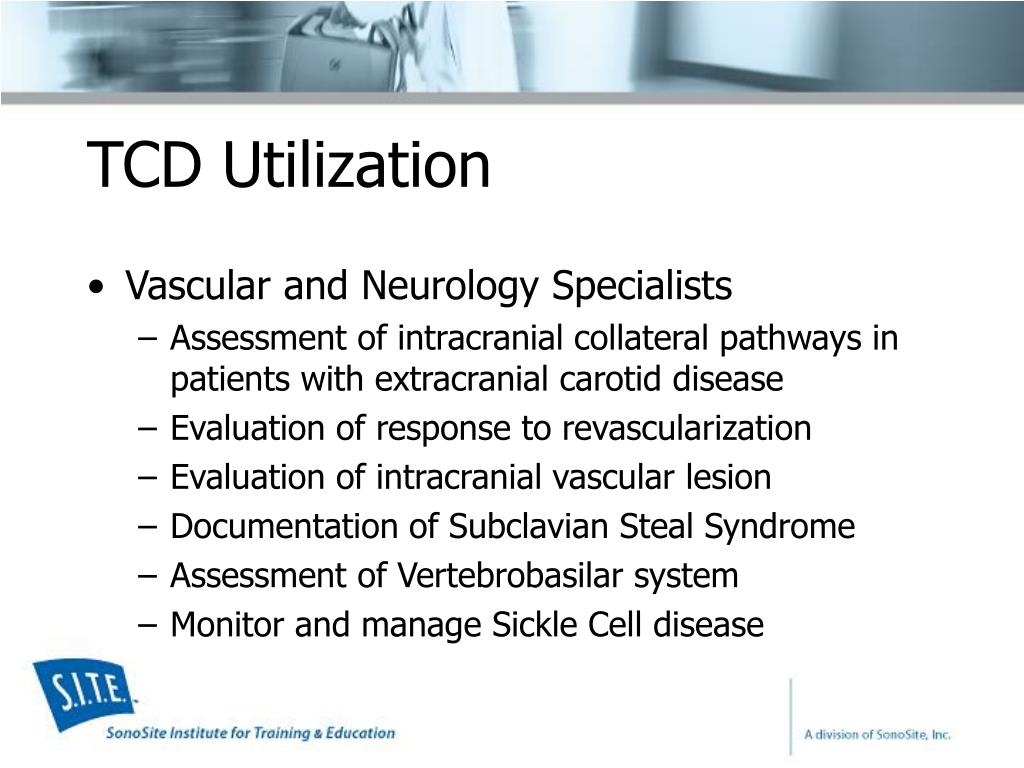 TCD Utilization

• Vascular and Neurology Specialists
– Assessment of intracranial collateral pathways in patients with extracranial carotid disease
– Evaluation of response to revascularization
– Evaluation of intracranial vascular lesion
– Documentation of Subclavian Steal Syndrome
– Assessment of Vertebrobasilar system
– Monitor and manage Sickle Cell disease

S.I.T.E.
SonoSite Institute for Training & Education

A division of SonoSite, Inc.